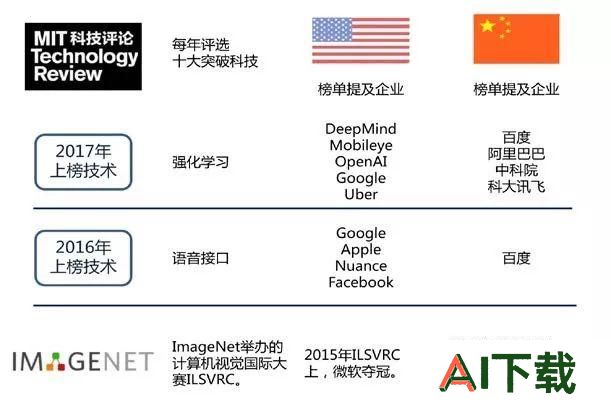 MIT 科技评论
Technology Review

每年评选
十大突破科技

榜单提及企业

榜单提及企业

2017年
上榜技术

强化学习

DeepMind
Mobileye
OpenAI
Google
Uber

百度
阿里巴巴
中科院
科大讯飞

2016年
上榜技术

语音接口

Google
Apple
Nuance
Facebook

百度

IMAGENET

ImageNet举办的计算机视觉国际大赛ILSVRC。

2015年ILSVRC上，微软夺冠。

AI下载